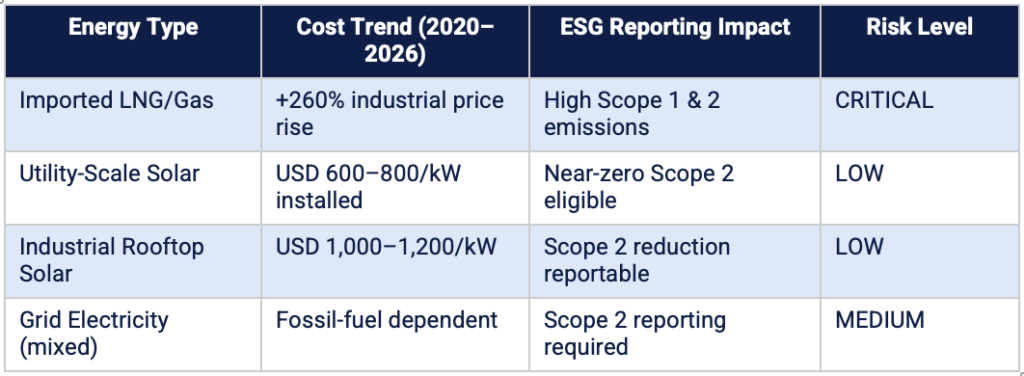 | Energy Type | Cost Trend (2020–2026) | ESG Reporting Impact | Risk Level |
|---|---|---|---|
| Imported LNG/Gas | +260% industrial price rise | High Scope 1 & 2 emissions | CRITICAL |
| Utility-Scale Solar | USD 600–800/kW installed | Near-zero Scope 2 eligible | LOW |
| Industrial Rooftop Solar | USD 1,000–1,200/kW | Scope 2 reduction reportable | LOW |
| Grid Electricity (mixed) | Fossil-fuel dependent | Scope 2 reporting required | MEDIUM |